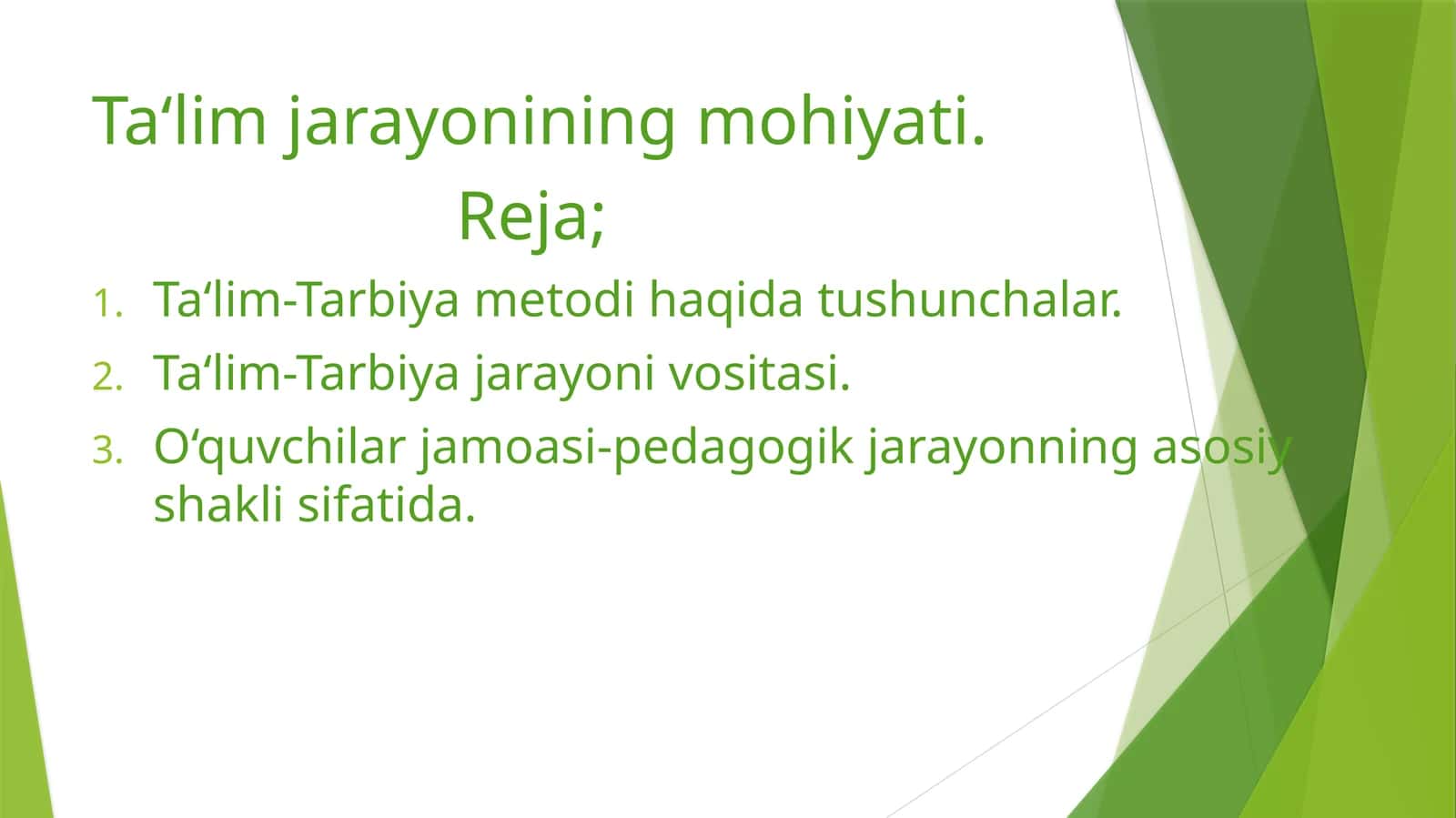 Ta‘lim jarayonining mohiyati.

Reja;

1. Ta‘lim-Tarbiya metodi haqida tushunchalar.
2. Ta‘lim-Tarbiya jarayoni vositasi.
3. O‘quvchilar jamoasi-pedagogik jarayonning asosiy shakli sifatida.